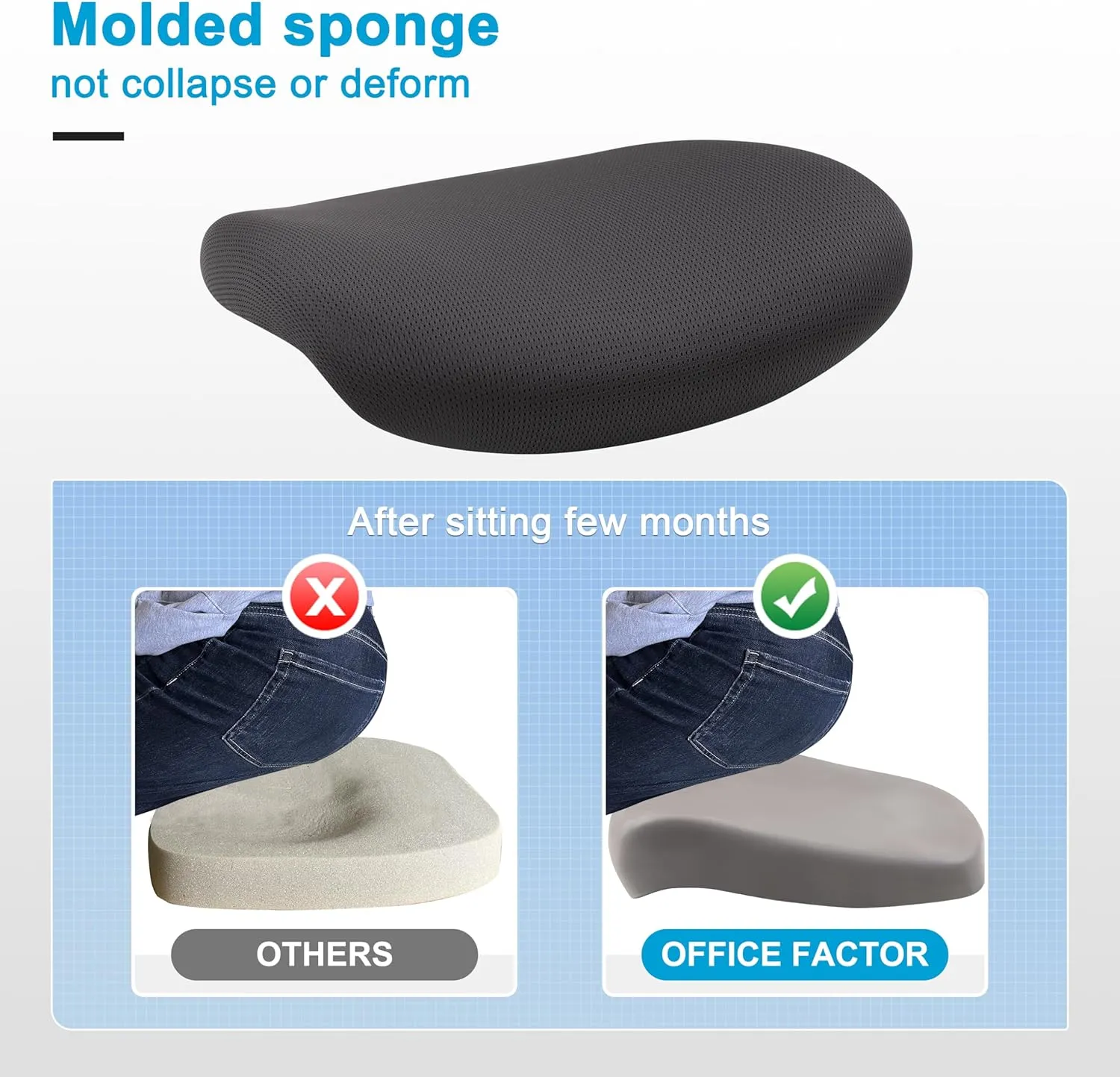 Molded sponge
not collapse or deform

After sitting few months

OTHERS

OFFICE FACTOR